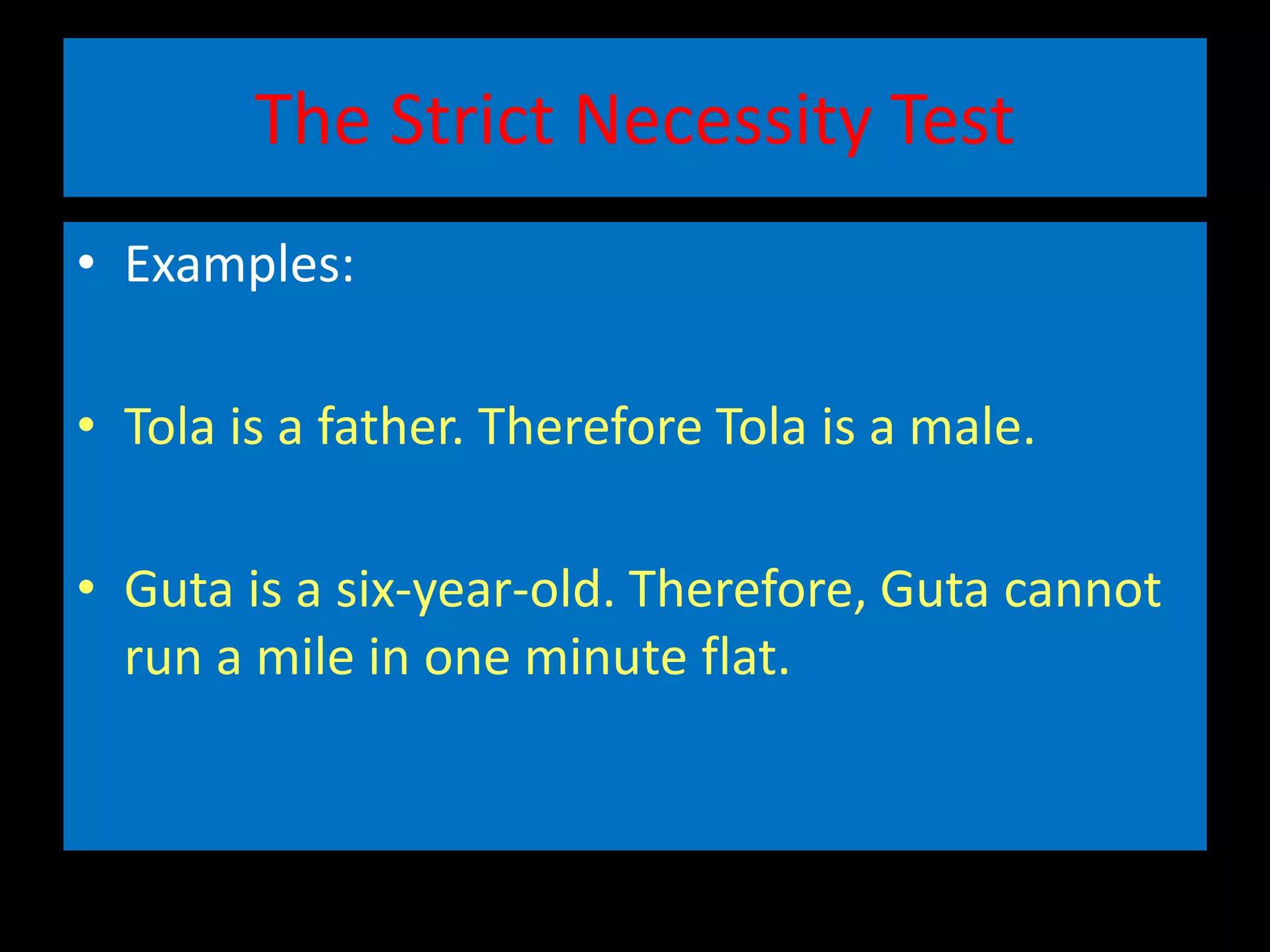 The Strict Necessity Test

• Examples:

• Tola is a father. Therefore Tola is a male.

• Guta is a six-year-old. Therefore, Guta cannot run a mile in one minute flat.